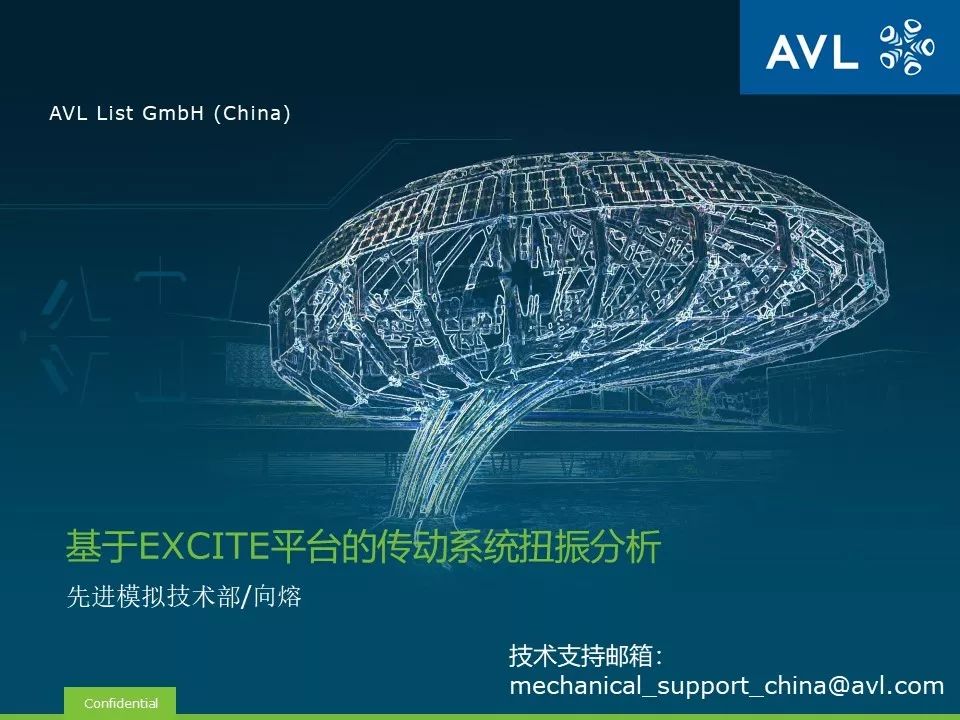 AVL

AVL List GmbH (China)

基于EXCITE平台的传动系统扭振分析

先进模拟技术部/向熔

技术支持邮箱:
mechanical_support_china@avl.com

Confidential